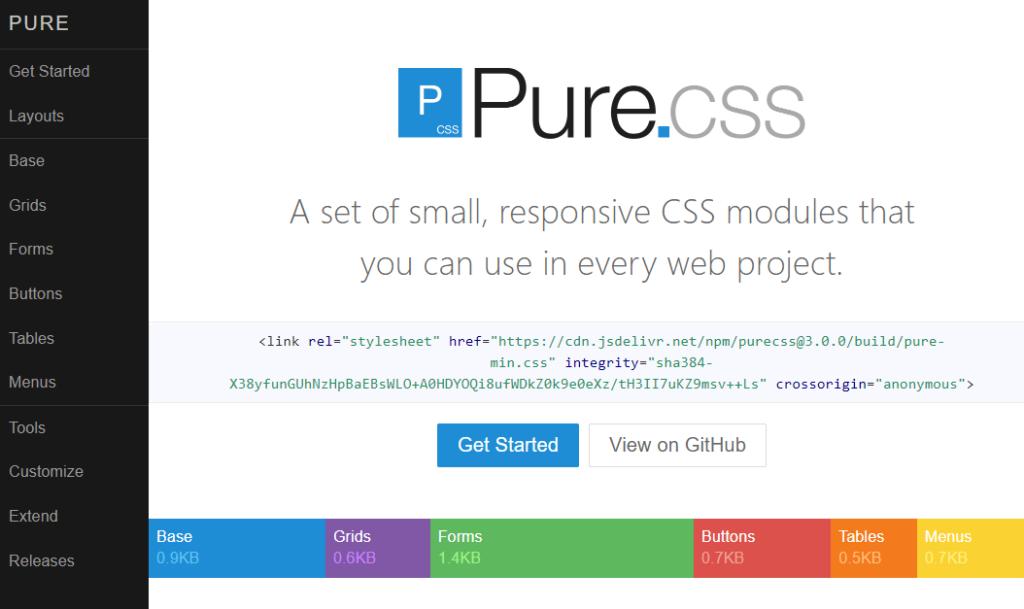 PURE

Get Started

Layouts

Base

Grids

Forms

Buttons

Tables

Menus

Tools

Customize

Extend

Releases

P CSS Pure.css

A set of small, responsive CSS modules that you can use in every web project.

<link rel="stylesheet" href="https://cdn.jsdelivr.net/npm/purecss@3.0.0/build/pure-min.css" integrity="sha384-X38yfunGUhNzHpBaEBsWLO+A0HDYOQi8ufWDkZ0k9e0eXz/tH3II7uKZ9msv++Ls" crossorigin="anonymous">

Get Started

View on GitHub

Base 0.9KB

Grids 0.6KB

Forms 1.4KB

Buttons 0.7KB

Tables 0.5KB

Menus 0.7KB